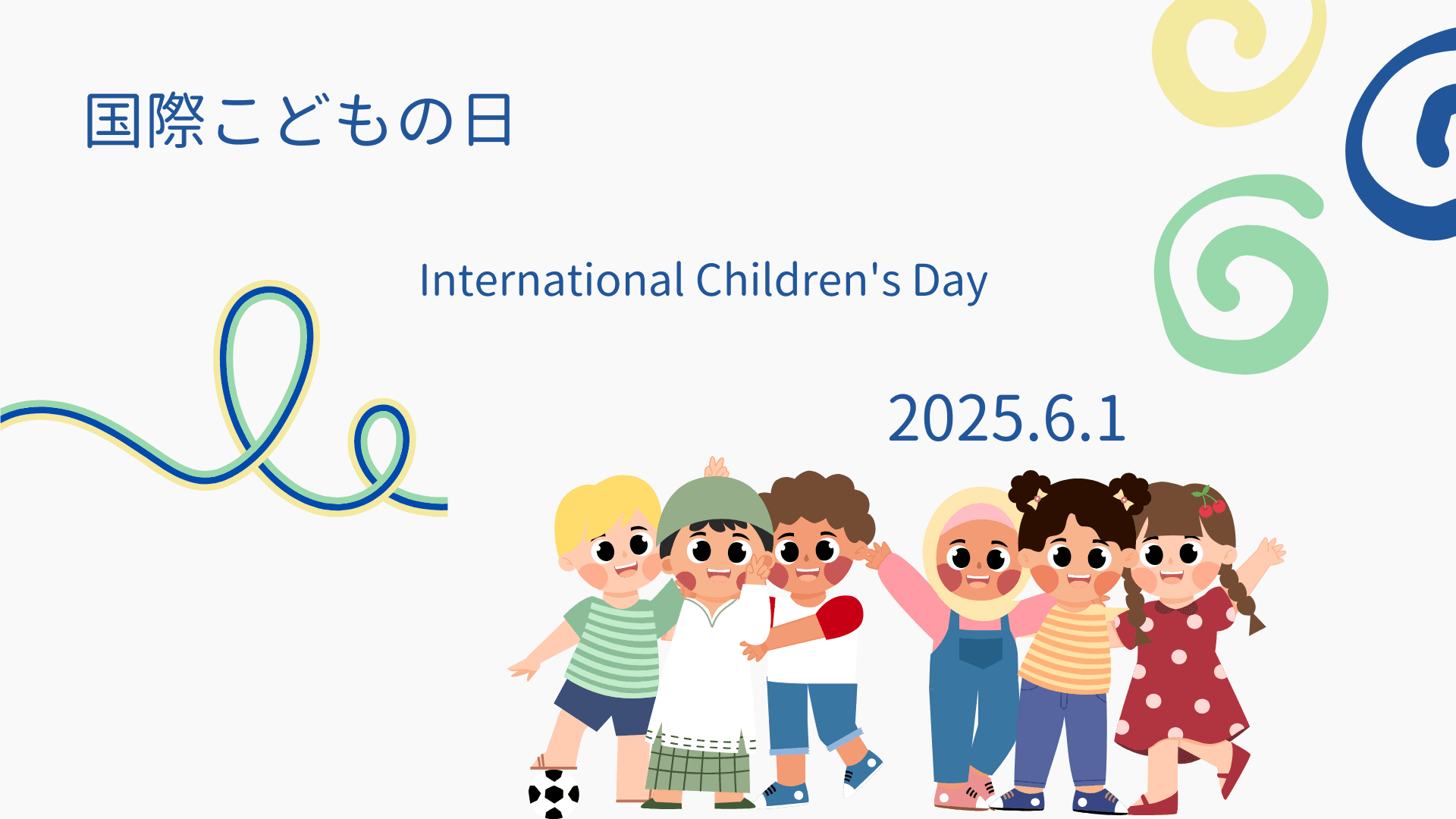 国際こどもの日

International Children's Day

2025.6.1